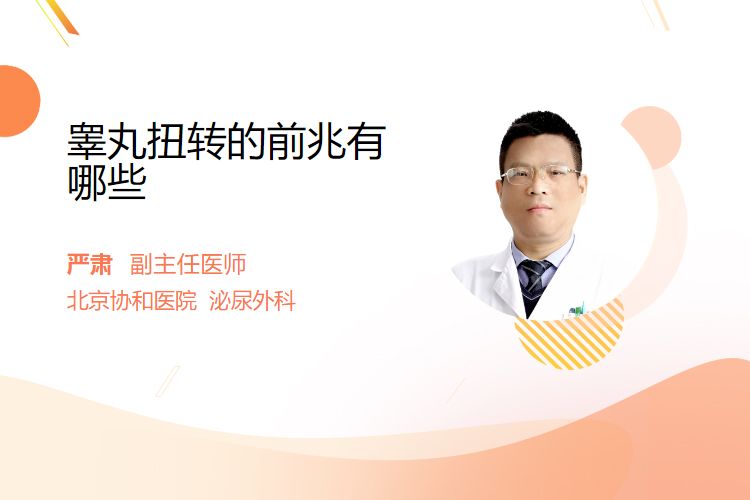 睾丸扭转的前兆有哪些

严肃 副主任医师

北京协和医院 泌尿外科